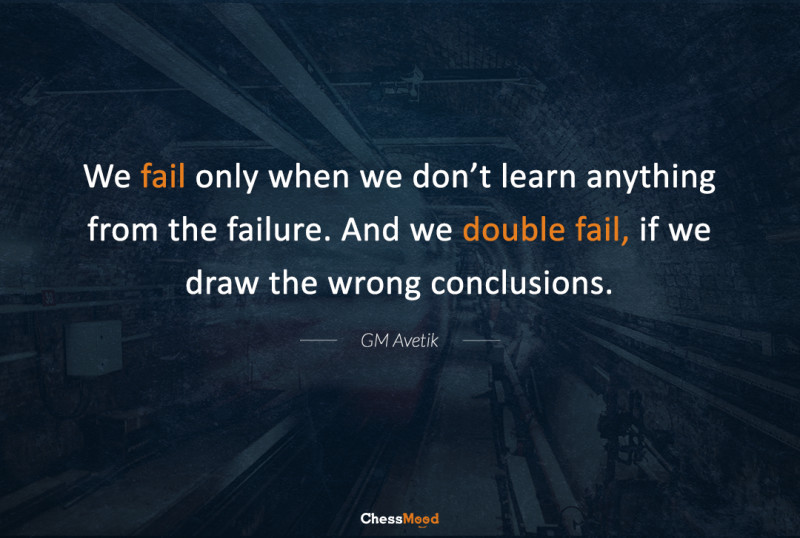 We fail only when we don't learn anything from the failure. And we double fail, if we draw the wrong conclusions.

GM Avetik

ChessMood